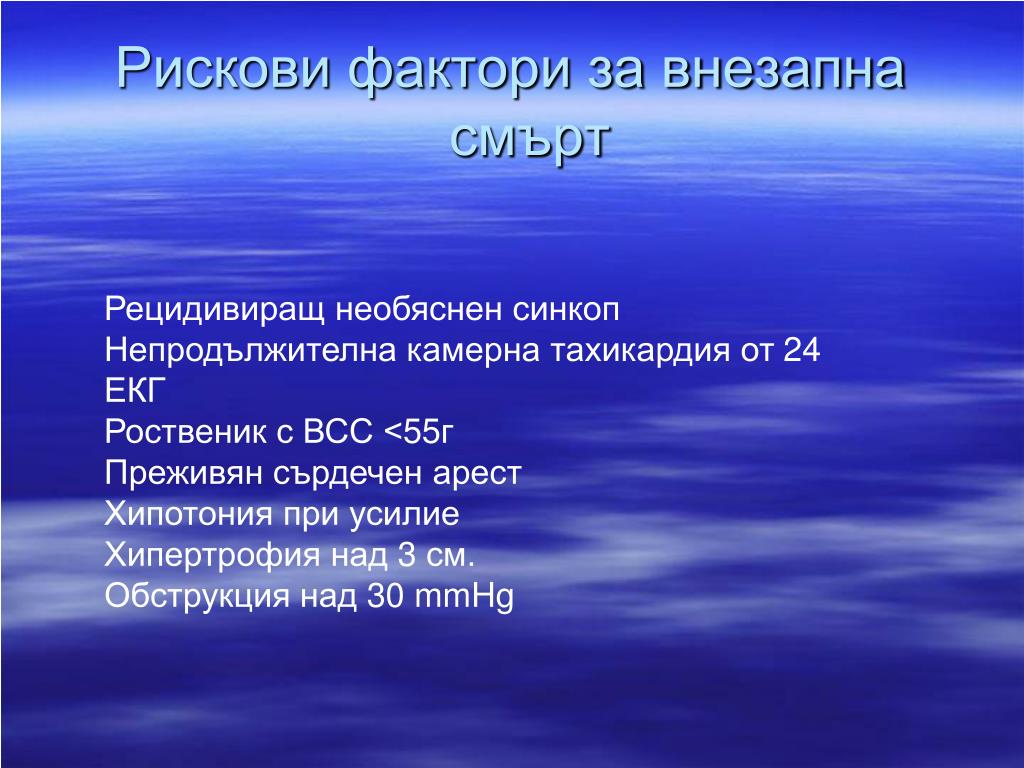 Рискови фактори за внезапна смърт

Рецидивиращ необяснен синкоп
Непродължителна камерна тахикардия от 24 ЕКГ
Роственик с ВСС <55г
Преживян сърдечен арест
Хипотония при усилие
Хипертрофия над 3 см.
Обструкция над 30 mmHg